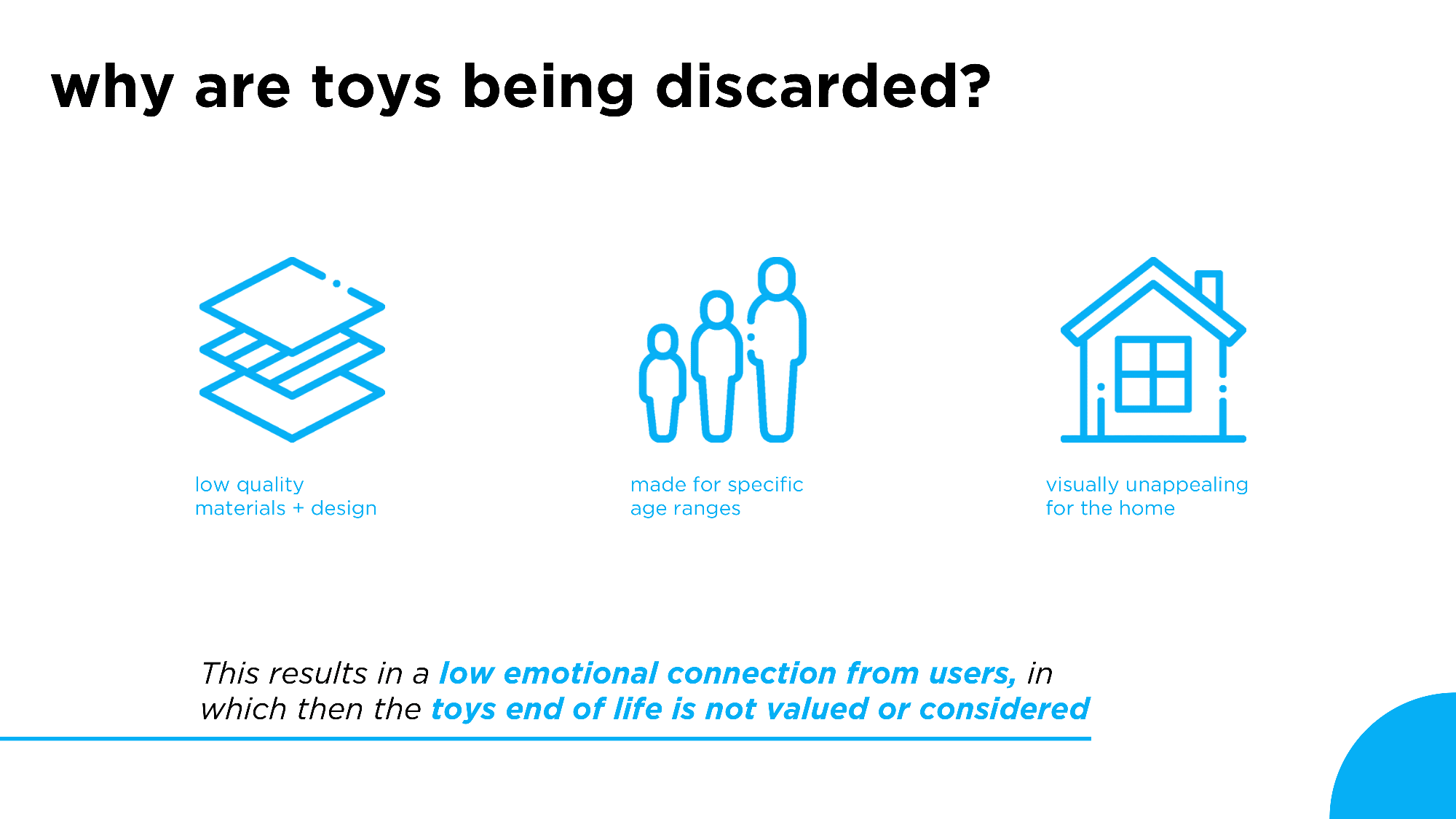 why are toys being discarded?

low quality
materials + design

made for specific
age ranges

visually unappealing
for the home

This results in a low emotional connection from users, in which then the toys end of life is not valued or considered